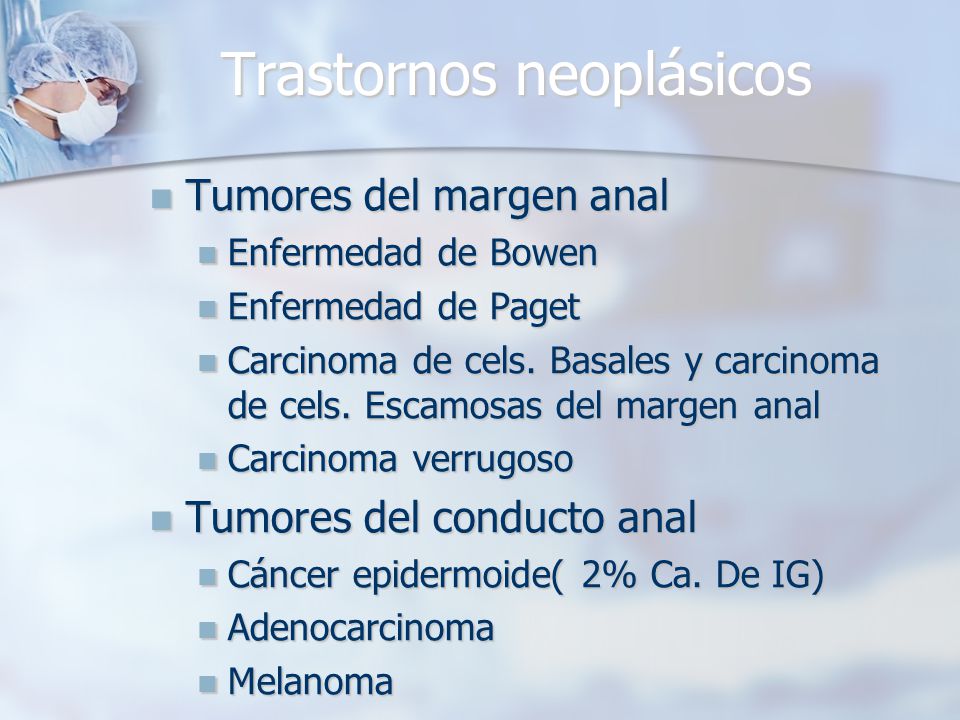 Trastornos neoplásicos

- Tumores del margen anal
  - Enfermedad de Bowen
  - Enfermedad de Paget
  - Carcinoma de cels. Basales y carcinoma de cels. Escamosas del margen anal
  - Carcinoma verrugoso
- Tumores del conducto anal
  - Cáncer epidermoide( 2% Ca. De IG)
  - Adenocarcinoma
  - Melanoma